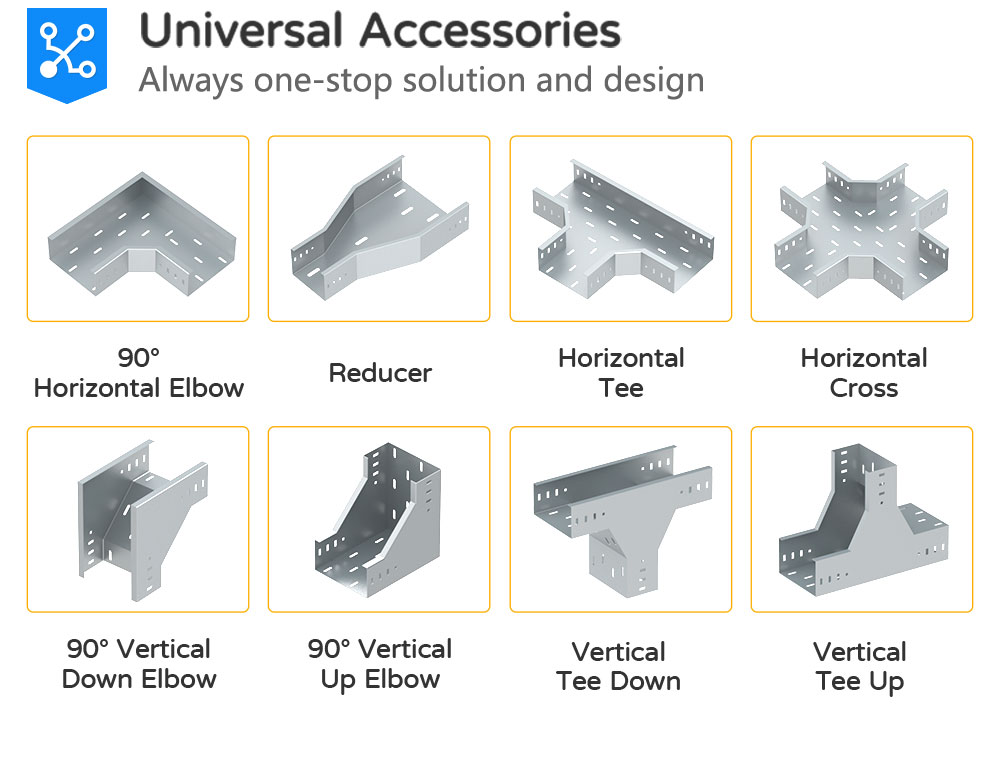 Universal Accessories
Always one-stop solution and design

90° Horizontal Elbow

Reducer

Horizontal Tee

Horizontal Cross

90° Vertical Down Elbow

90° Vertical Up Elbow

Vertical Tee Down

Vertical Tee Up